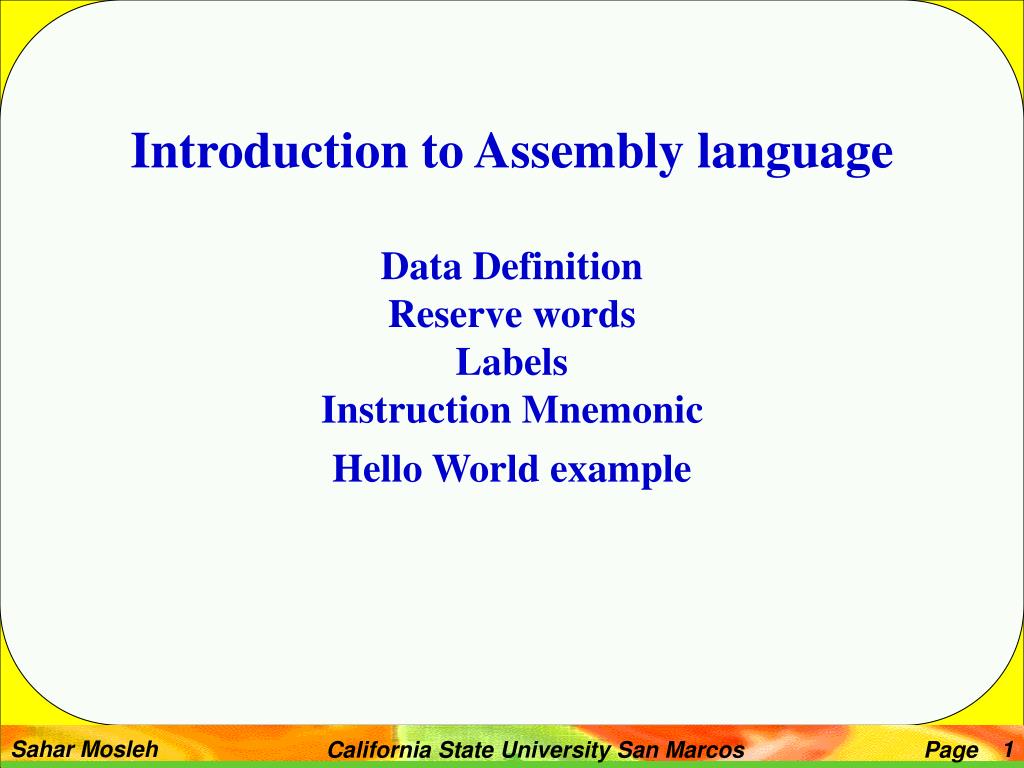 Introduction to Assembly language

Data Definition
Reserve words
Labels
Instruction Mnemonic
Hello World example

Sahar Mosleh California State University San Marcos Page 1